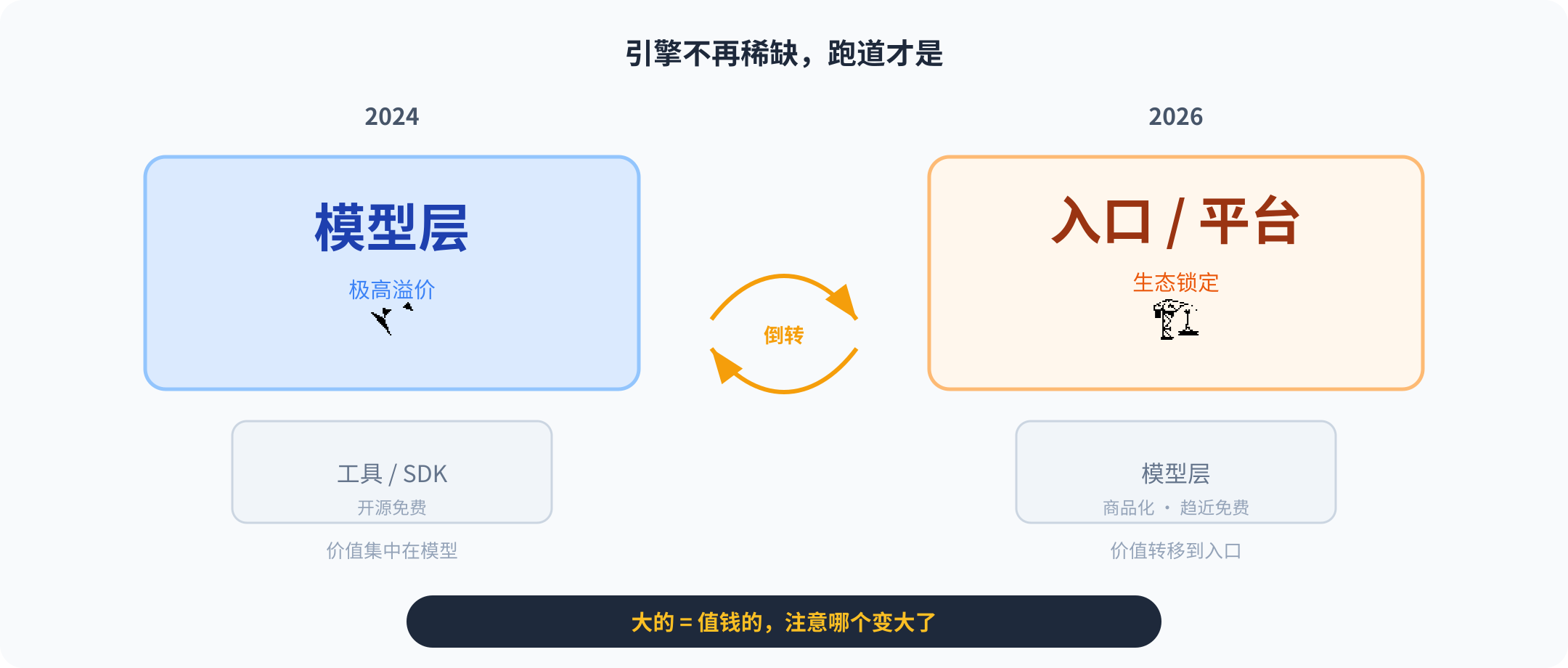 引擎不再稀缺，跑道才是

2024

模型层

极高溢价

工具 / SDK

开源免费

价值集中在模型

倒转

2026

入口 / 平台

生态锁定

模型层

商品化 · 趋近免费

价值转移到入口

大的 = 值钱的，注意哪个变大了